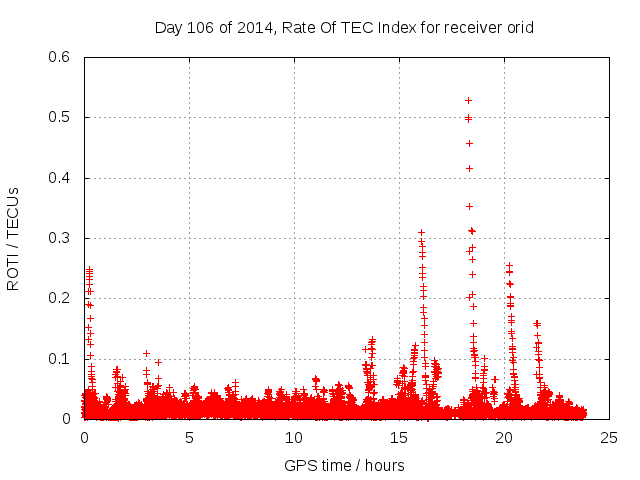 Day 106 of 2014, Rate Of TEC Index for receiver orid

ROTI / TECUs

0.6
0.5
0.4
0.3
0.2
0.1
0

0
5
10
15
20
25

GPS time / hours